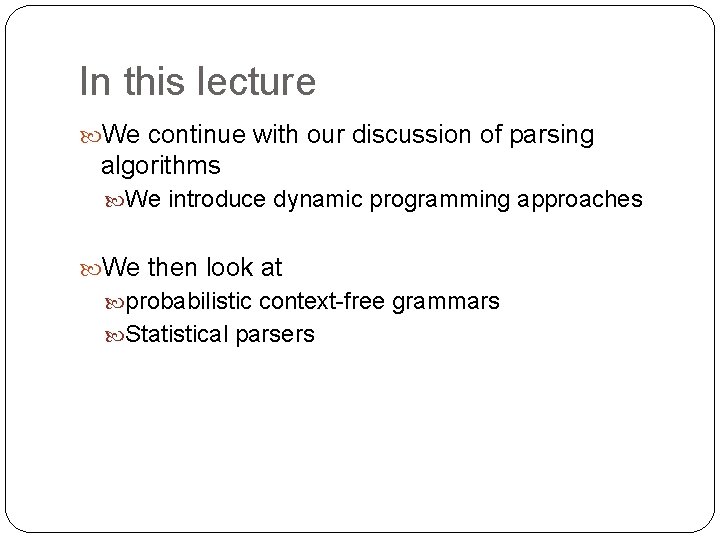 In this lecture

We continue with our discussion of parsing algorithms

We introduce dynamic programming approaches

We then look at

probabilistic context-free grammars

Statistical parsers